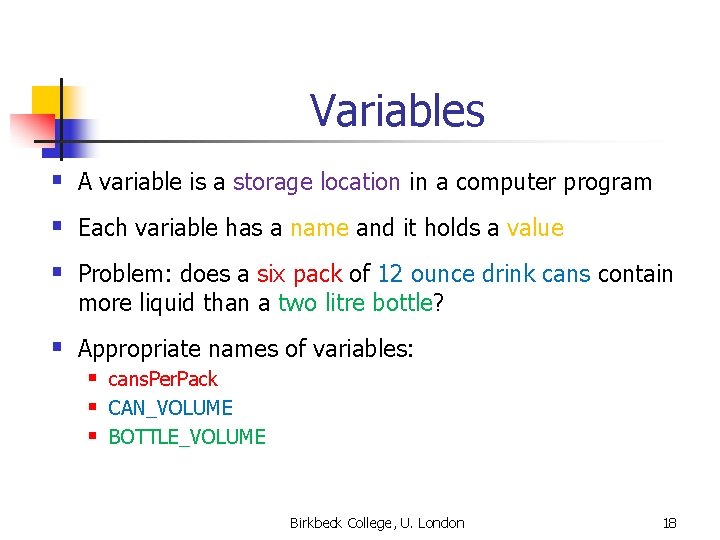 Variables

- A variable is a storage location in a computer program
- Each variable has a name and it holds a value
- Problem: does a six pack of 12 ounce drink cans contain more liquid than a two litre bottle?
- Appropriate names of variables:
  - cansPerPack
  - CAN_VOLUME
  - BOTTLE_VOLUME

Birkbeck College, U. London

18